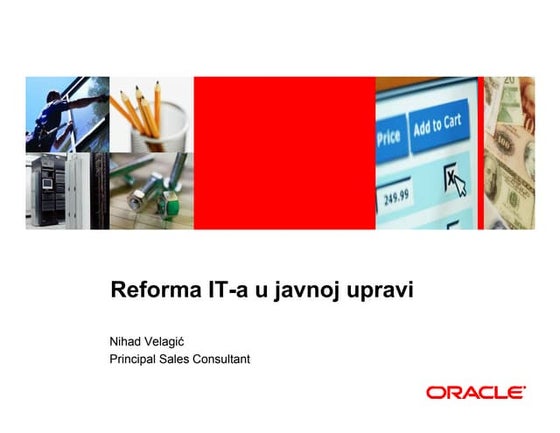 Price
Add to Cart
249.99

Reforma IT-a u javnoj upravi

Nihad Velagić
Principal Sales Consultant

ORACLE